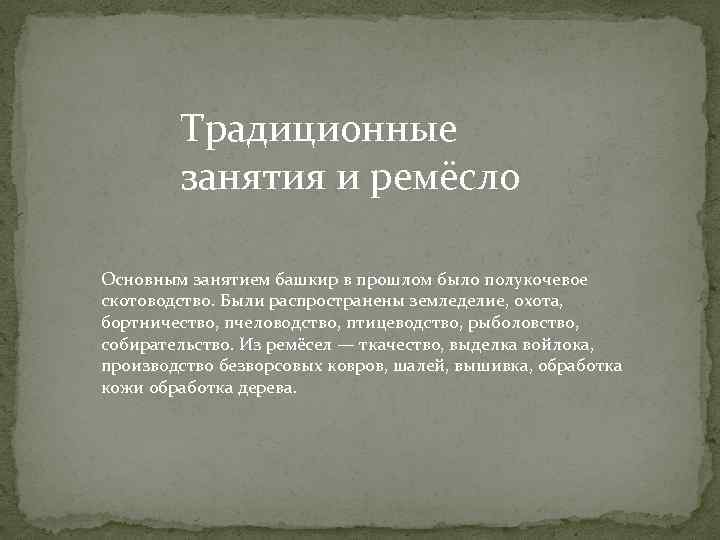 Традиционные занятия и ремёсло

Основным занятием башкир в прошлом было полукочевое скотоводство. Были распространены земледелие, охота, бортничество, пчеловодство, птицеводство, рыболовство, собирательство. Из ремёсел — ткачество, выделка войлока, производство безворсовых ковров, шалей, вышивка, обработка кожи обработка дерева.